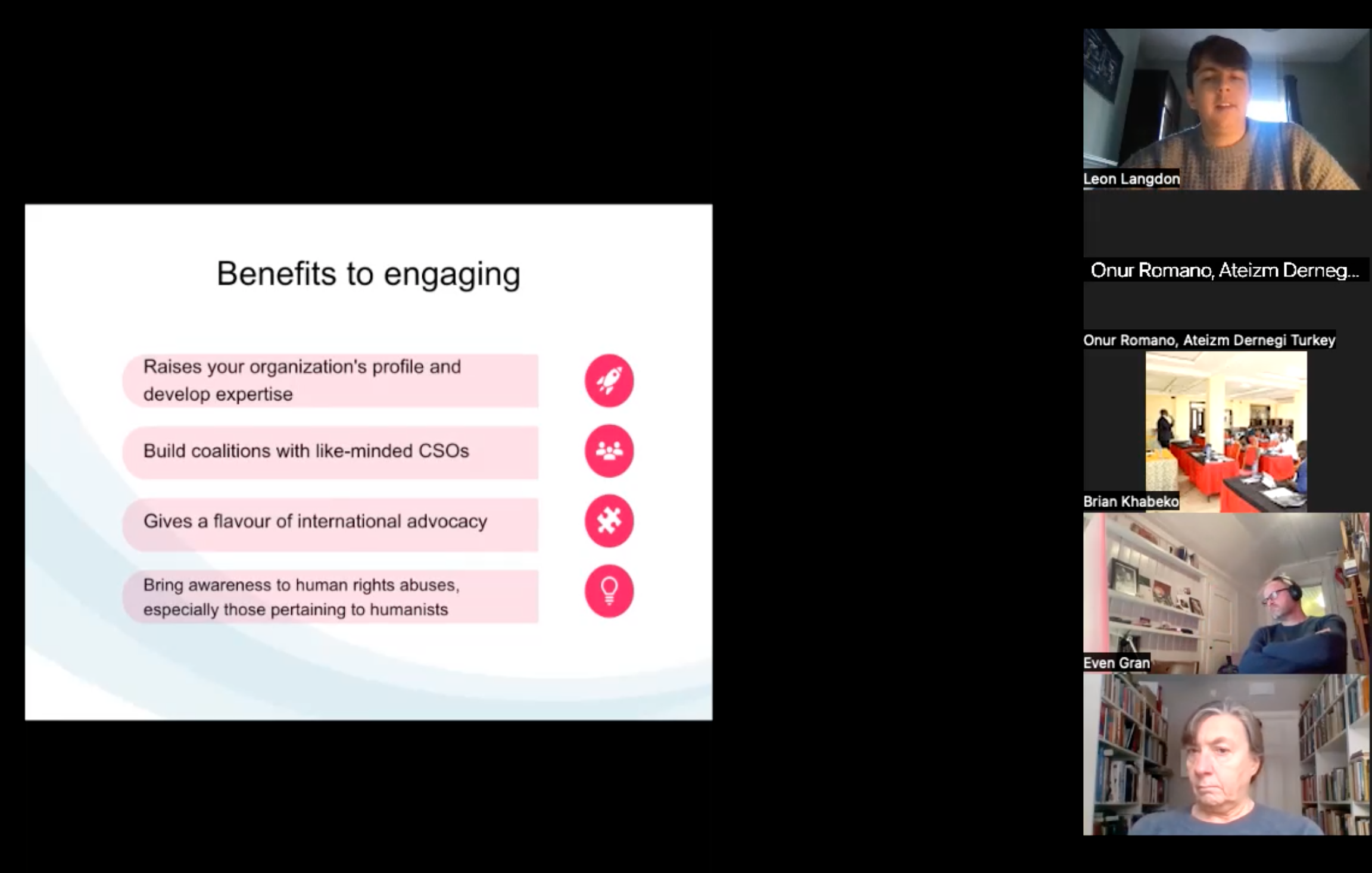 Benefits to engaging

Raises your organization's profile and develop expertise

Build coalitions with like-minded CSOs

Gives a flavour of international advocacy

Bring awareness to human rights abuses, especially those pertaining to humanists

Leon Langdon

Onur Romano, Ateizm Derneg...

Onur Romano, Ateizm Dernegi Turkey

Brian Khabeko

Even Gran